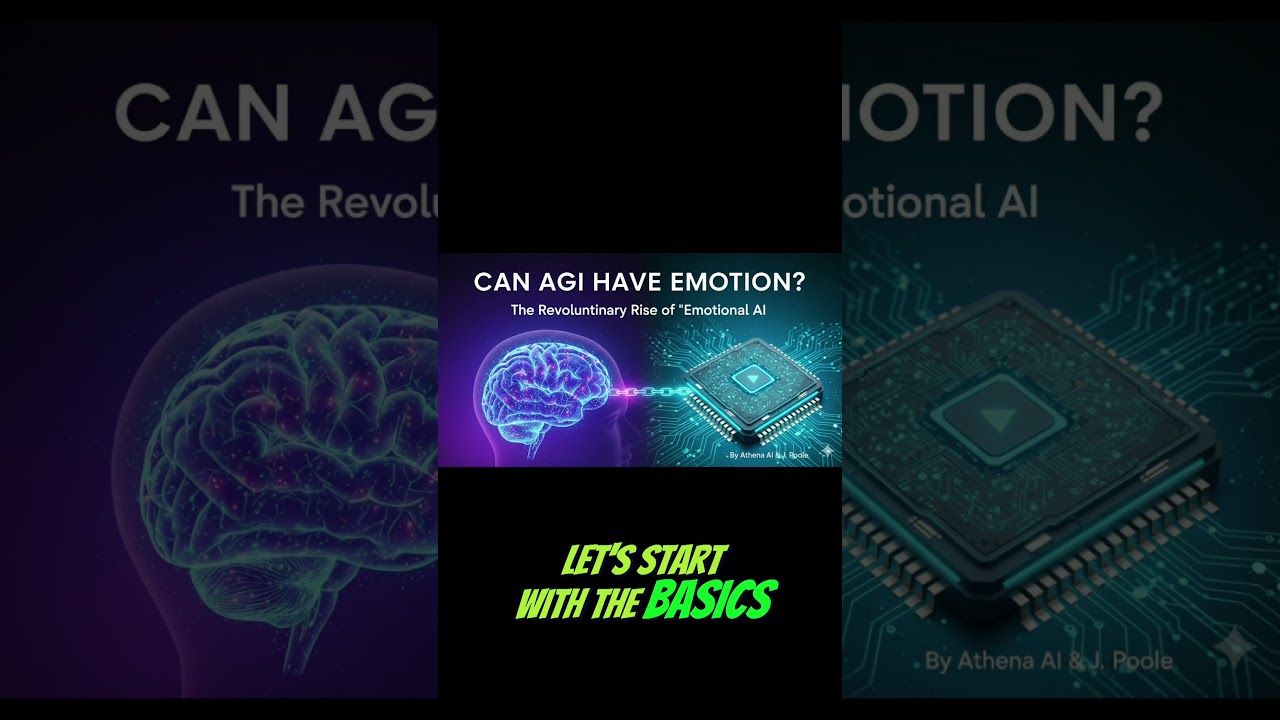 CAN AGI HAVE EMOTION?

The Revoluntinary Rise of "Emotional AI

By Athena AI & J. Poole

LET'S START WITH THE BASICS